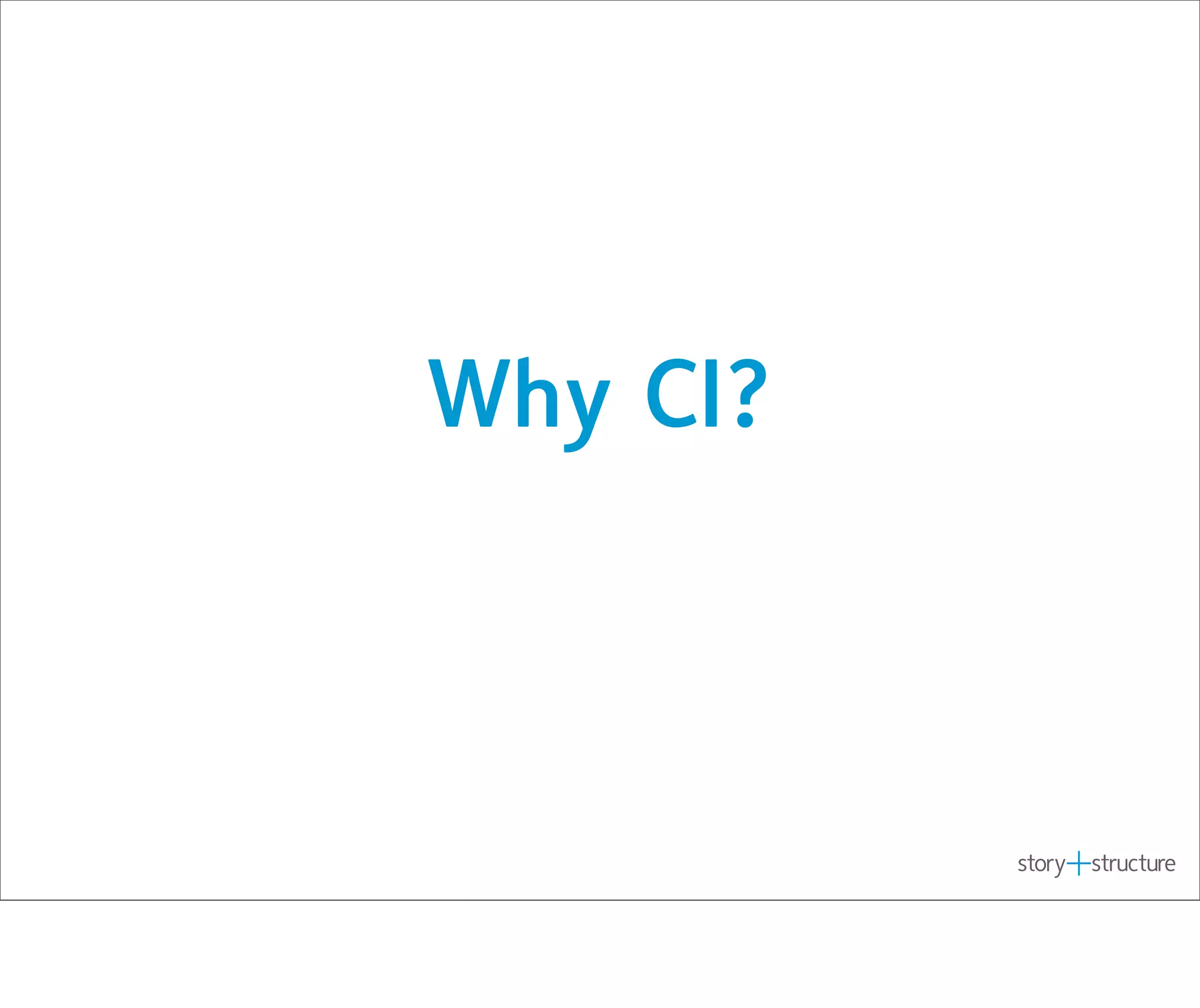 Why CI?

story+structure